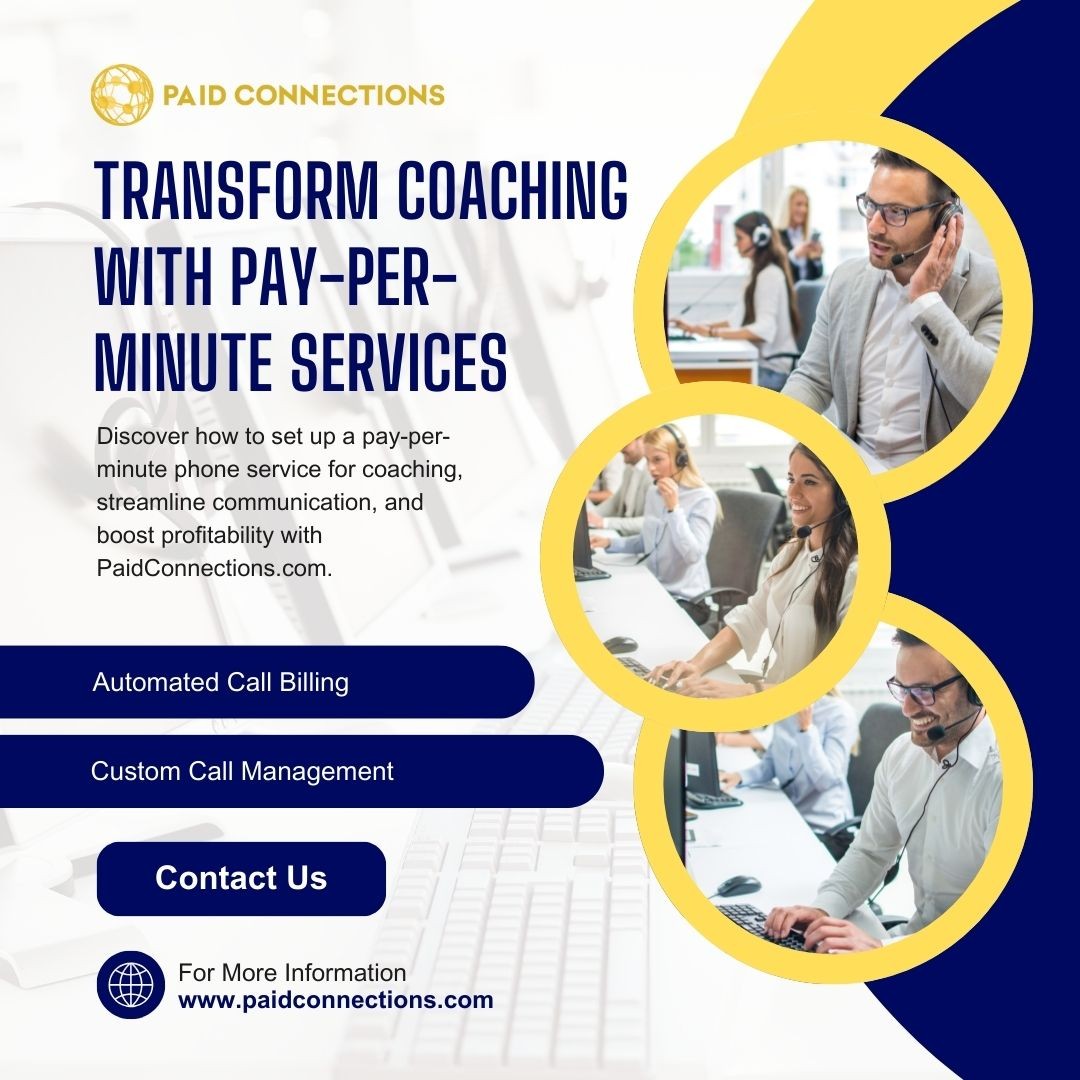 PAID CONNECTIONS

TRANSFORM COACHING WITH PAY-PER-MINUTE SERVICES

Discover how to set up a pay-per-minute phone service for coaching, streamline communication, and boost profitability with PaidConnections.com.

Automated Call Billing

Custom Call Management

Contact Us

For More Information
www.paidconnections.com